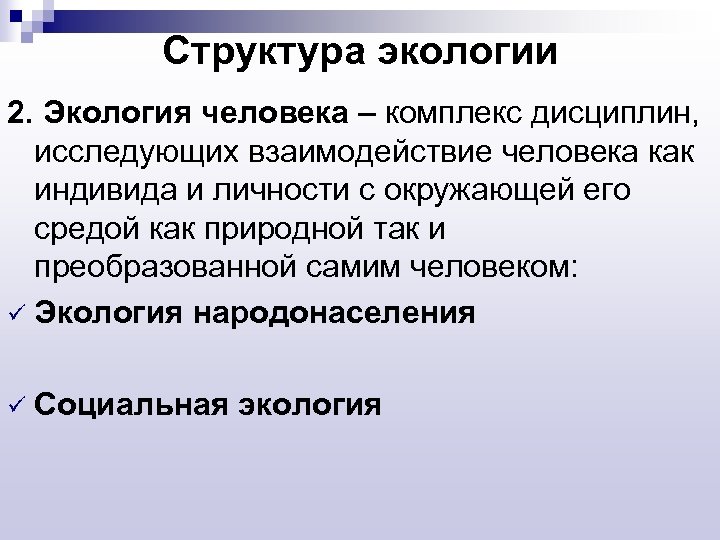 Структура экологии

2. Экология человека – комплекс дисциплин, исследующих взаимодействие человека как индивида и личности с окружающей его средой как природной так и преобразованной самим человеком:

✓ Экология народонаселения

✓ Социальная экология